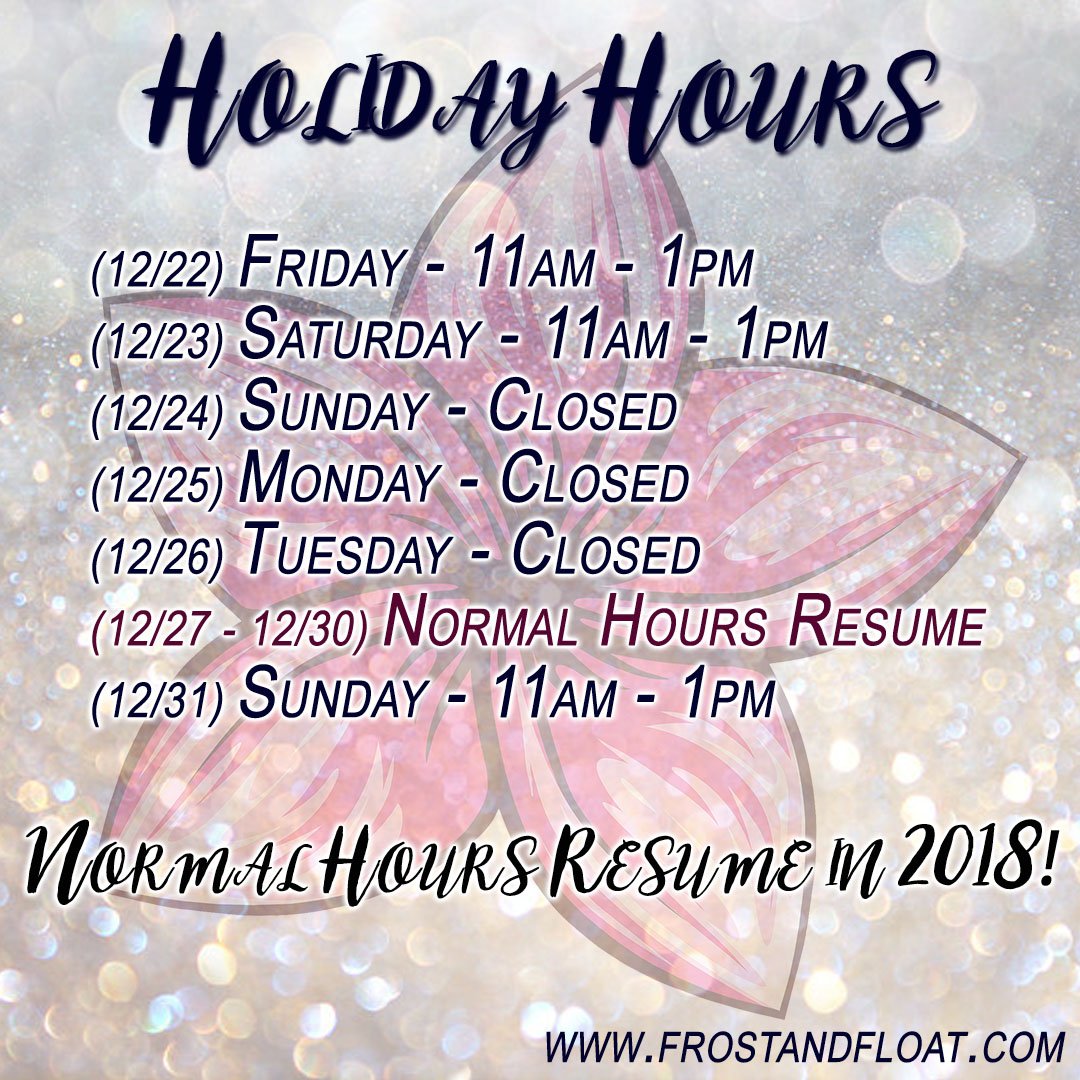 Holiday Hours

(12/22) Friday - 11am - 1pm
(12/23) Saturday - 11am - 1pm
(12/24) Sunday - Closed
(12/25) Monday - Closed
(12/26) Tuesday - Closed
(12/27 - 12/30) Normal Hours Resume
(12/31) Sunday - 11am - 1pm

Normal Hours Resume in 2018!

WWW.FROSTANDFLOAT.COM